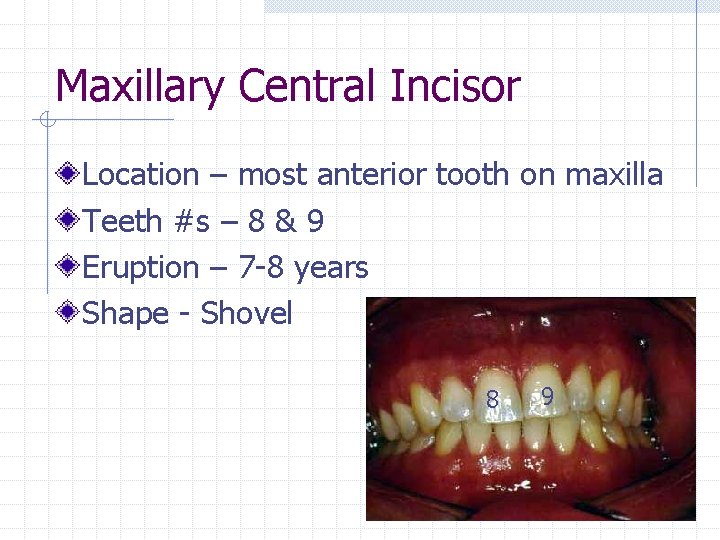 Maxillary Central Incisor

Location – most anterior tooth on maxilla

Teeth #s – 8 & 9

Eruption – 7-8 years

Shape - Shovel

8 9